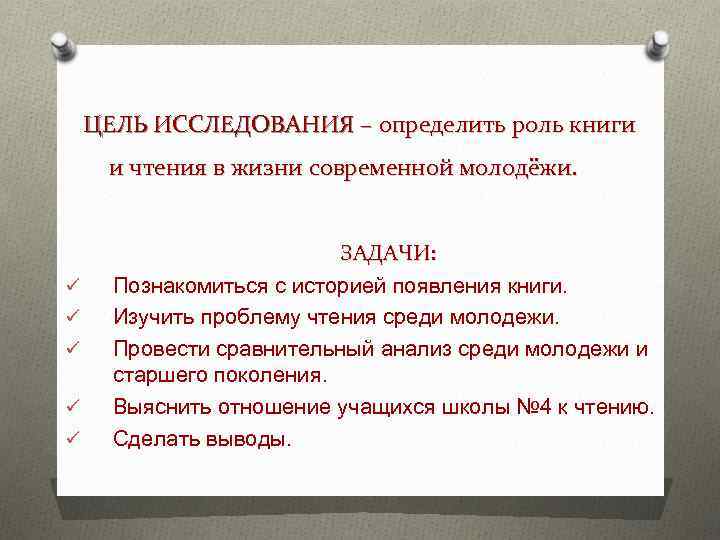 ЦЕЛЬ ИССЛЕДОВАНИЯ – определить роль книги и чтения в жизни современной молодёжи.

ЗАДАЧИ:

✓ Познакомиться с историей появления книги.
✓ Изучить проблему чтения среди молодежи.
✓ Провести сравнительный анализ среди молодежи и старшего поколения.
✓ Выяснить отношение учащихся школы №4 к чтению.
✓ Сделать выводы.